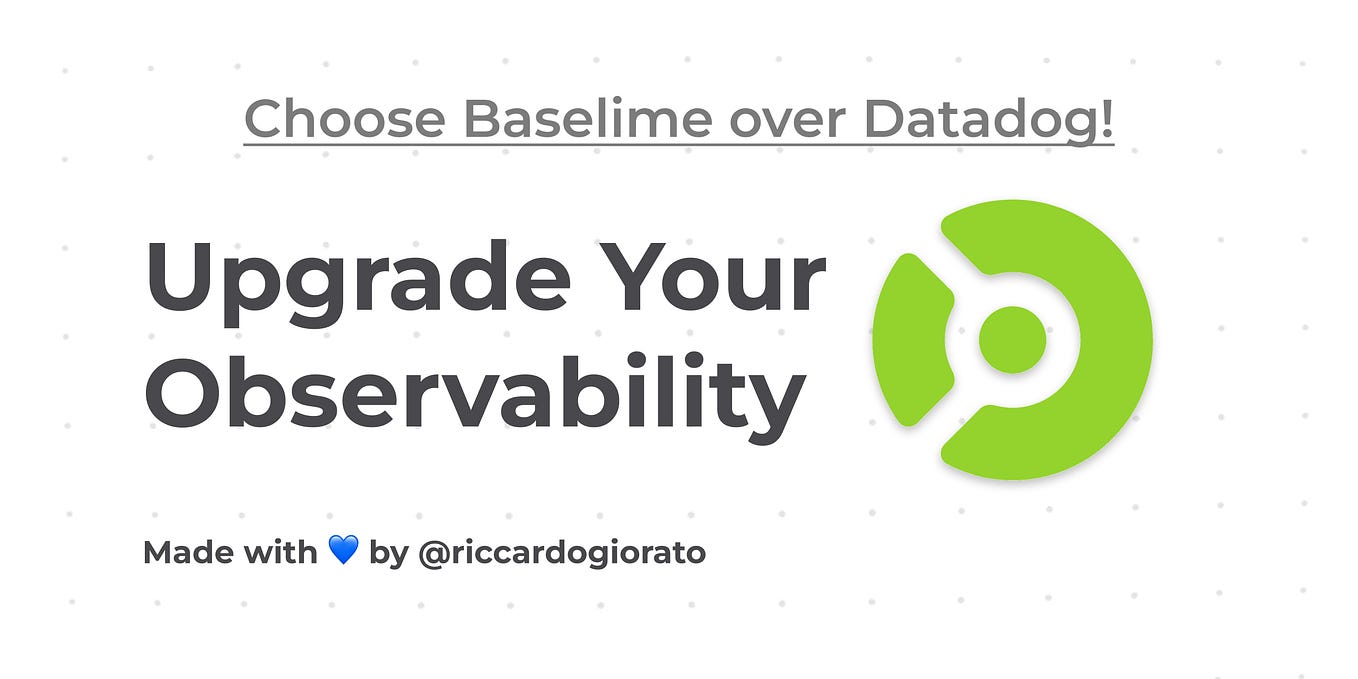 Choose Baselime over Datadog!

Upgrade Your Observability

Made with 💙 by @riccardogiorato